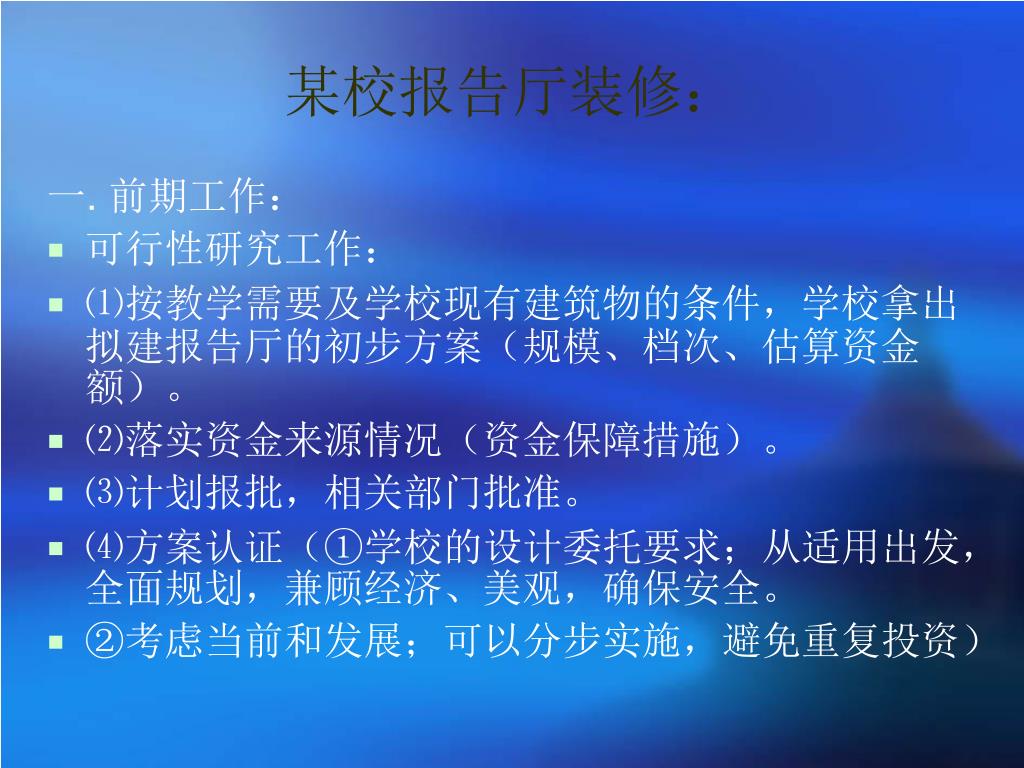 某校报告厅装修：

一. 前期工作：

可行性研究工作：

⑴按教学需要及学校现有建筑物的条件，学校拿出拟建报告厅的初步方案（规模、档次、估算资金额）。

⑵落实资金来源情况（资金保障措施）。

⑶计划报批，相关部门批准。

⑷方案认证（①学校的设计委托要求；从适用出发，全面规划，兼顾经济、美观，确保安全。

②考虑当前和发展；可以分步实施，避免重复投资）